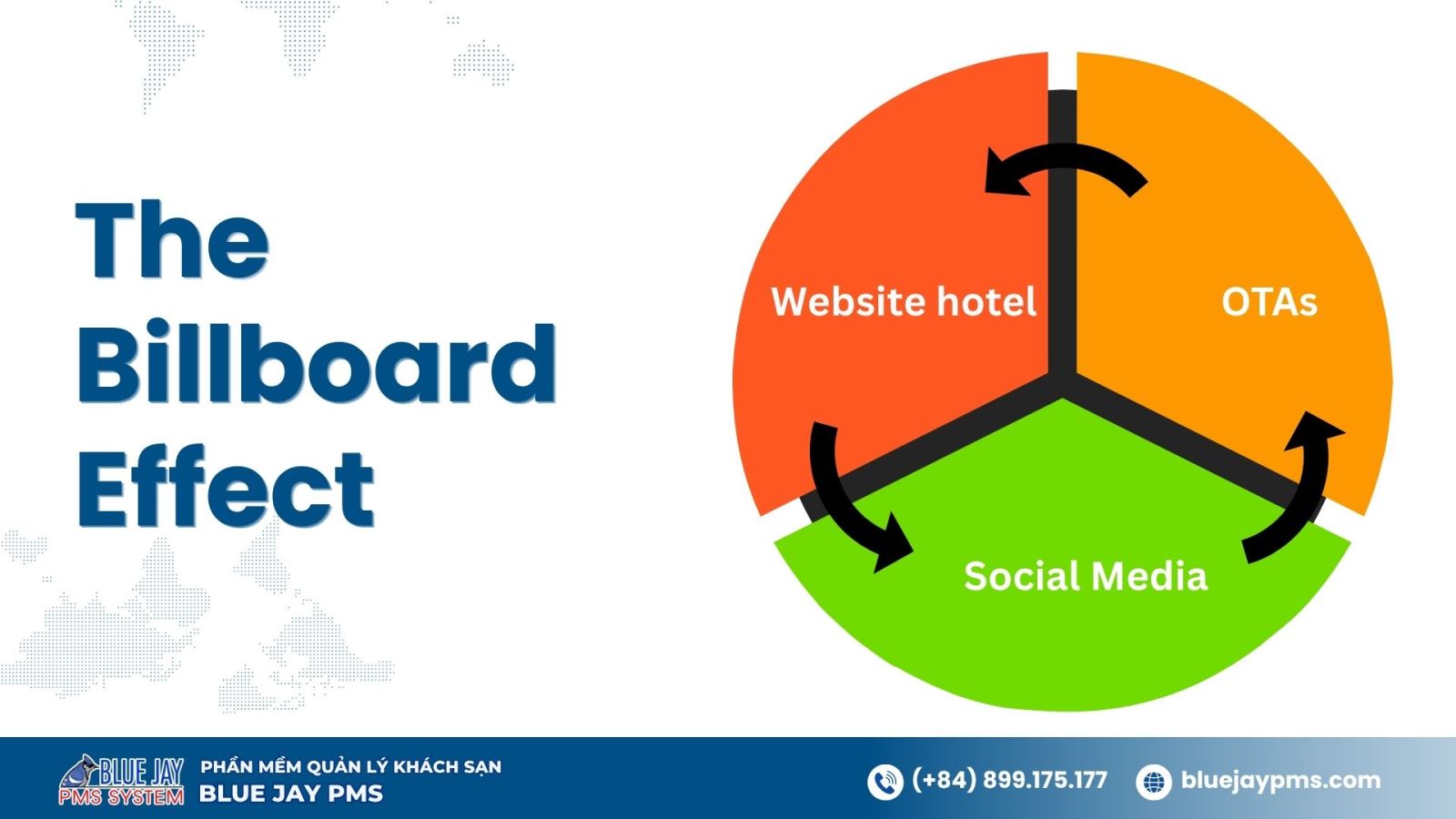 The Billboard Effect

Website hotel

OTAs

Social Media

BLUE JAY PMS SYSTEM

PHẦN MỀM QUẢN LÝ KHÁCH SẠN
BLUE JAY PMS

(+84) 899.175.177

bluejaypms.com